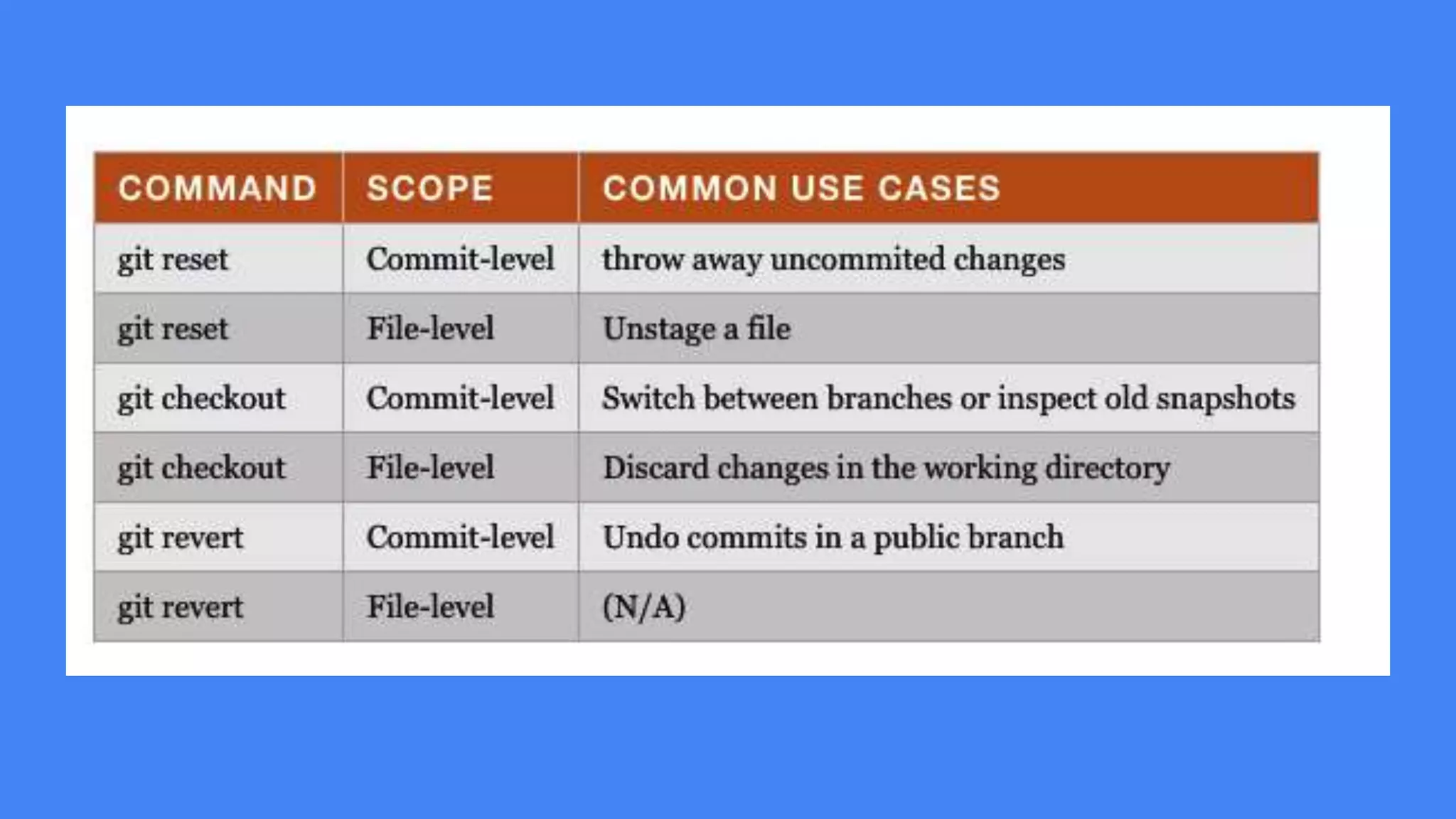 | COMMAND | SCOPE | COMMON USE CASES |
|---|---|---|
| git reset | Commit-level | throw away uncommited changes |
| git reset | File-level | Unstage a file |
| git checkout | Commit-level | Switch between branches or inspect old snapshots |
| git checkout | File-level | Discard changes in the working directory |
| git revert | Commit-level | Undo commits in a public branch |
| git revert | File-level | (N/A) |